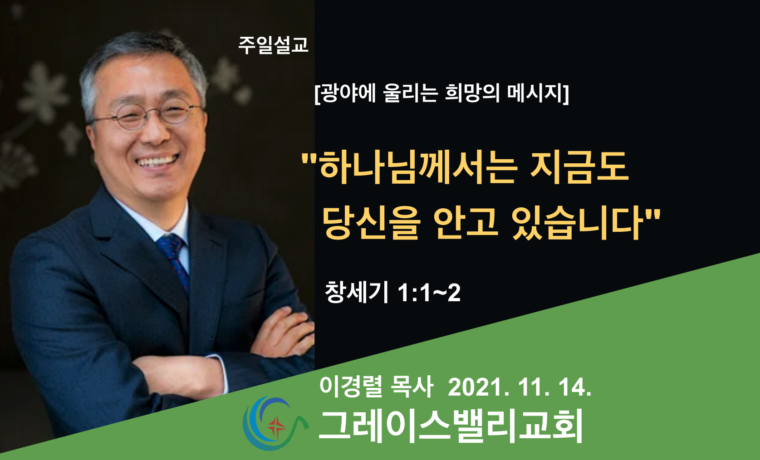 주일설교

[광야에 울리는 희망의 메시지]

"하나님께서는 지금도 당신을 안고 있습니다"

창세기 1:1~2

이경렬 목사 2021. 11. 14.

그레이스밸리교회